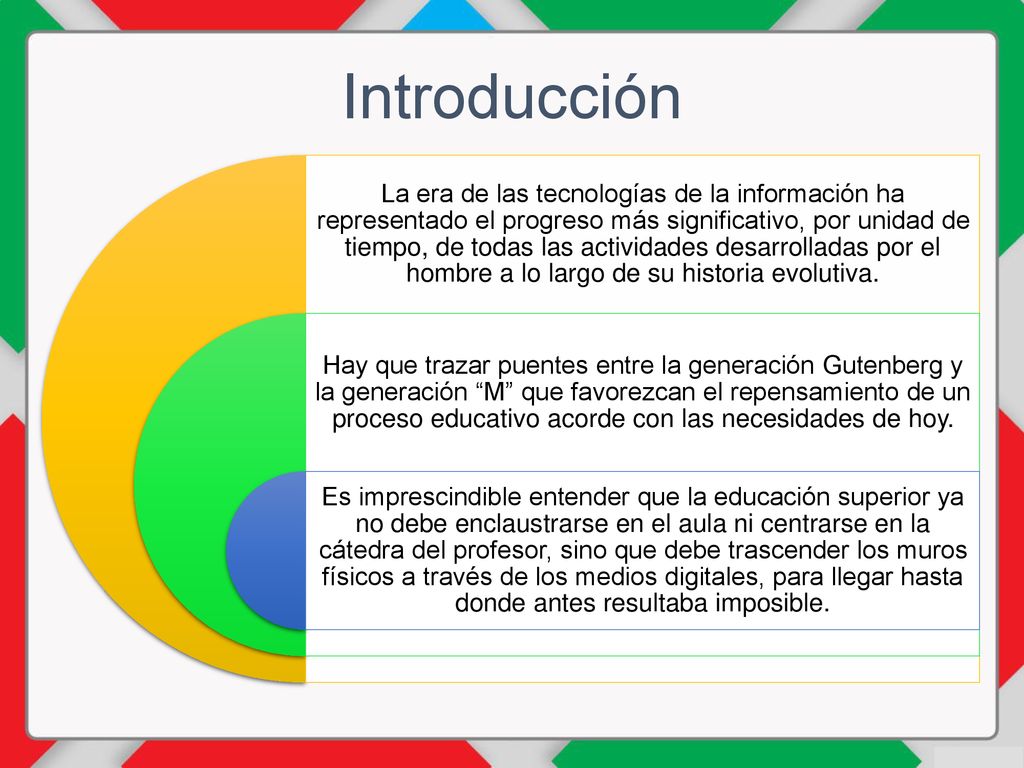 Introducción

La era de las tecnologías de la información ha representado el progreso más significativo, por unidad de tiempo, de todas las actividades desarrolladas por el hombre a lo largo de su historia evolutiva.

Hay que trazar puentes entre la generación Gutenberg y la generación “M” que favorezcan el repensamiento de un proceso educativo acorde con las necesidades de hoy.

Es imprescindible entender que la educación superior ya no debe enclaustrarse en el aula ni centrarse en la cátedra del profesor, sino que debe trascender los muros físicos a través de los medios digitales, para llegar hasta donde antes resultaba imposible.